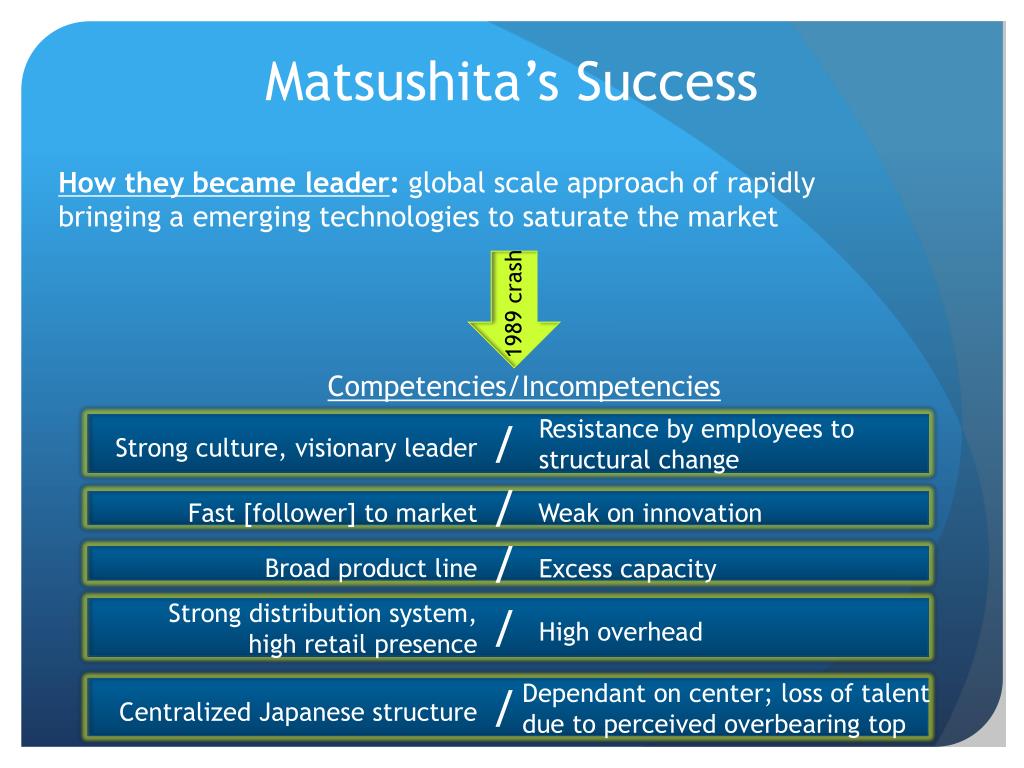 Matsushita's Success

How they became leader: global scale approach of rapidly bringing a emerging technologies to saturate the market

1989 crash

Competencies/Incompetencies

Strong culture, visionary leader / Resistance by employees to structural change

Fast [follower] to market / Weak on innovation

Broad product line / Excess capacity

Strong distribution system, high retail presence / High overhead

Centralized Japanese structure / Dependant on center; loss of talent due to perceived overbearing top